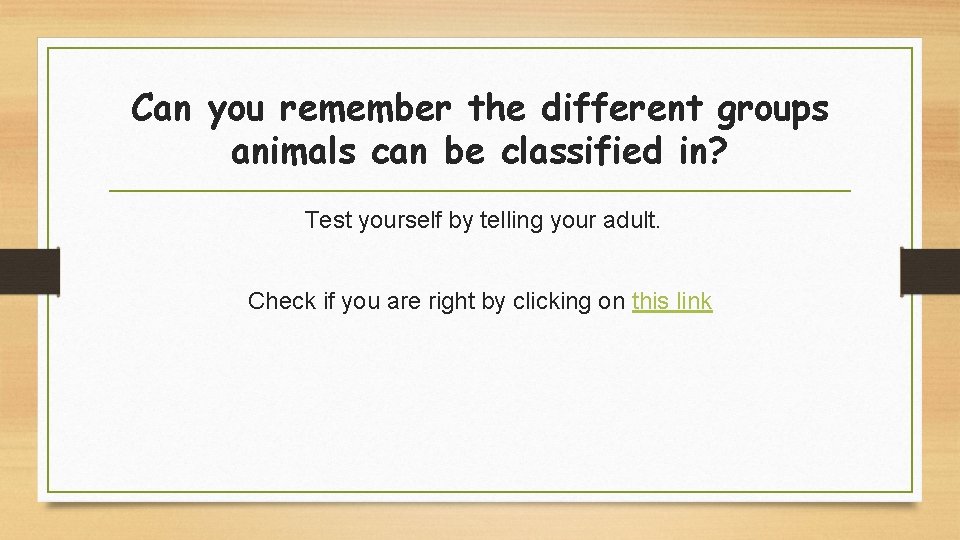 Can you remember the different groups animals can be classified in?

Test yourself by telling your adult.

Check if you are right by clicking on this link